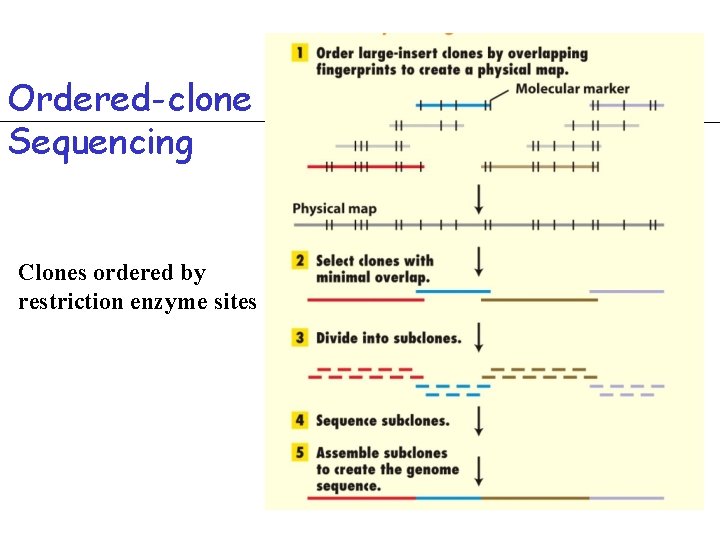 Ordered-clone Sequencing

Clones ordered by restriction enzyme sites

1 Order large-insert clones by overlapping fingerprints to create a physical map.

Molecular marker

Physical map

2 Select clones with minimal overlap.

3 Divide into subclones.

4 Sequence subclones.

5 Assemble subclones to create the genome sequence.